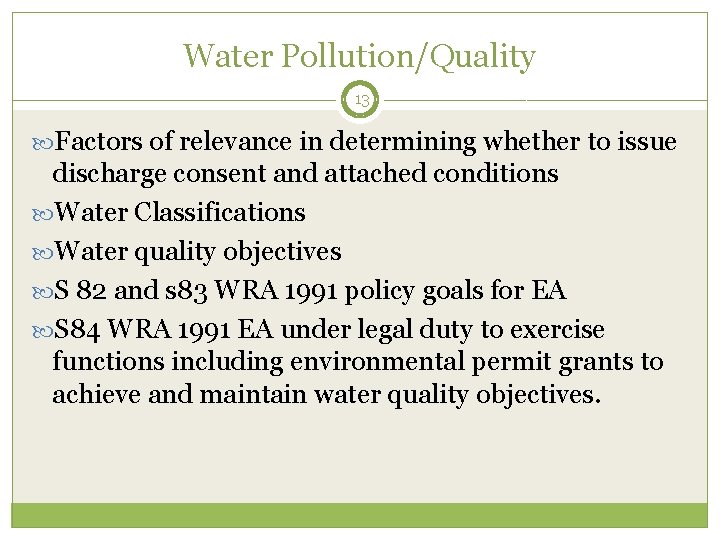 Water Pollution/Quality

13

Factors of relevance in determining whether to issue discharge consent and attached conditions

Water Classifications

Water quality objectives

S 82 and s83 WRA 1991 policy goals for EA

S84 WRA 1991 EA under legal duty to exercise functions including environmental permit grants to achieve and maintain water quality objectives.